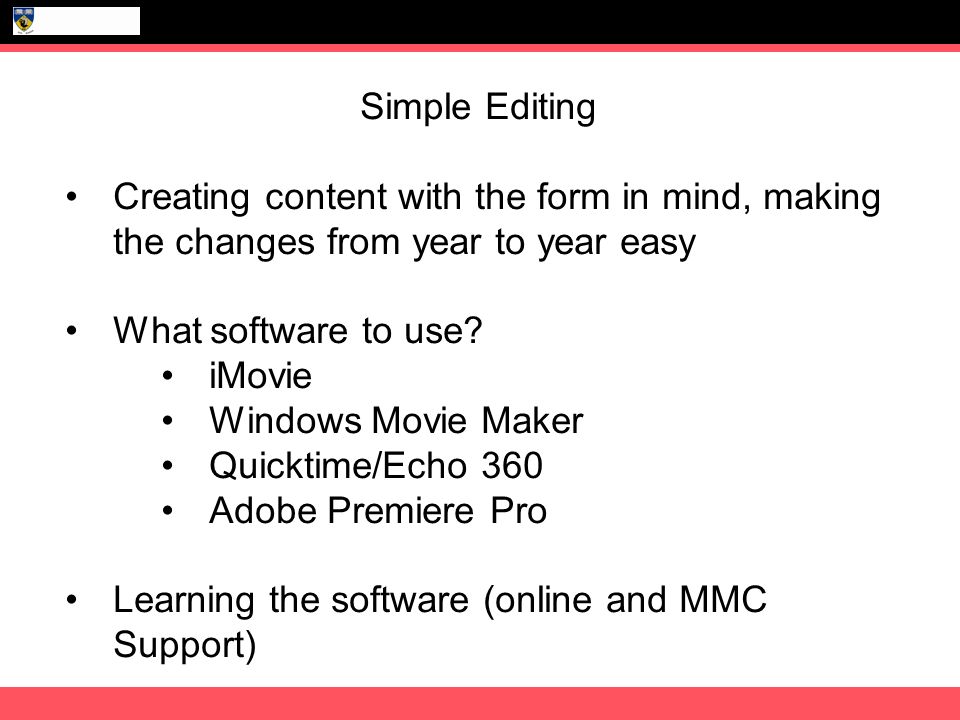 Simple Editing

• Creating content with the form in mind, making the changes from year to year easy

• What software to use?
  • iMovie
  • Windows Movie Maker
  • Quicktime/Echo 360
  • Adobe Premiere Pro

• Learning the software (online and MMC Support)